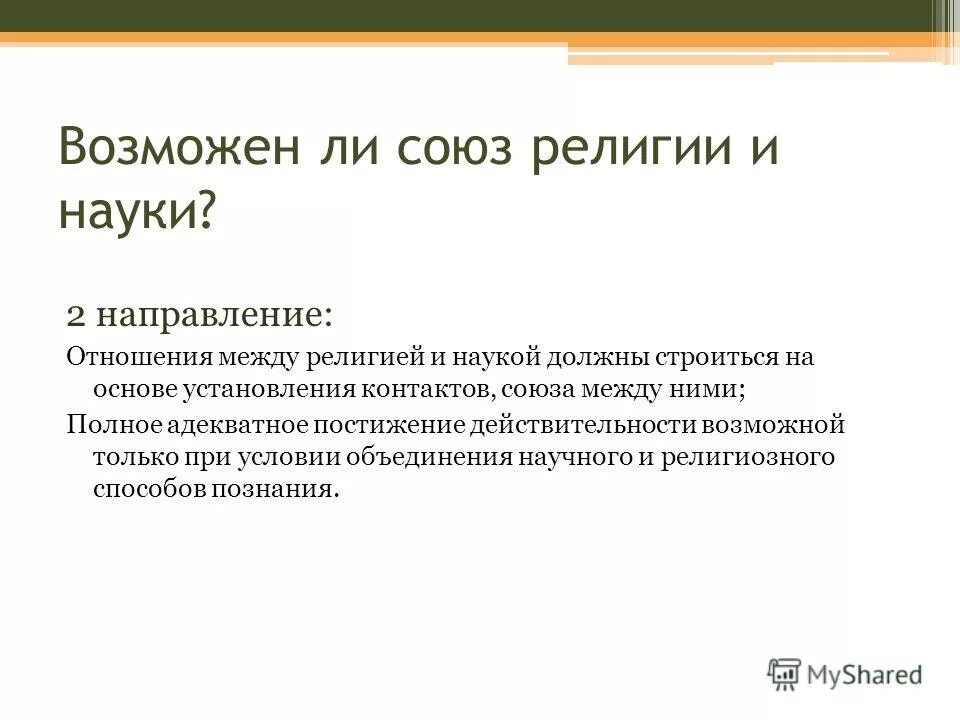 Возможен ли союз религии и науки?

2 направление:

Отношения между религией и наукой должны строиться на основе установления контактов, союза между ними;

Полное адекватное постижение действительности возможной только при условии объединения научного и религиозного способов познания.

MyShared